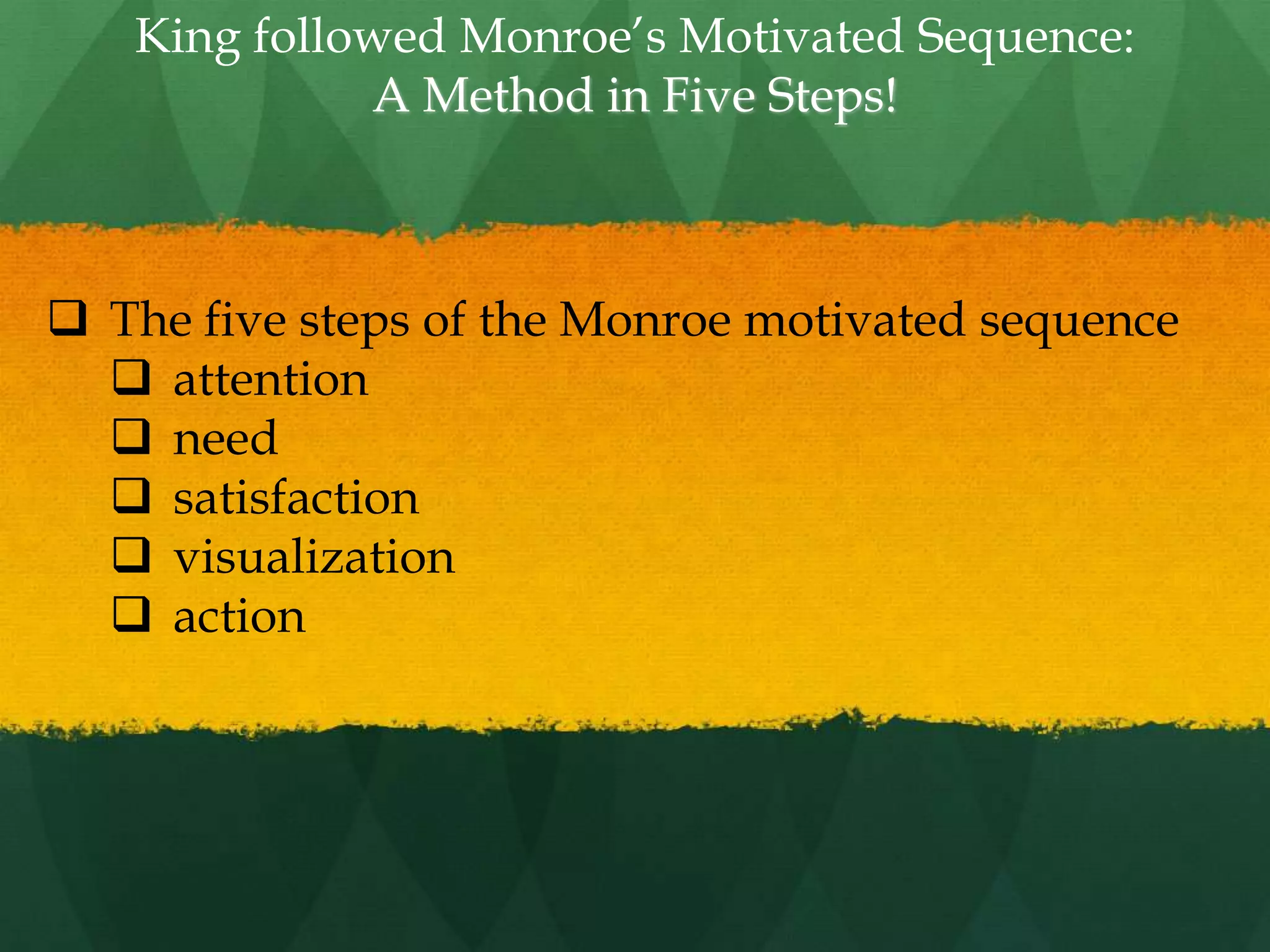 King followed Monroe's Motivated Sequence:
A Method in Five Steps!

❑ The five steps of the Monroe motivated sequence
❑ attention
❑ need
❑ satisfaction
❑ visualization
❑ action